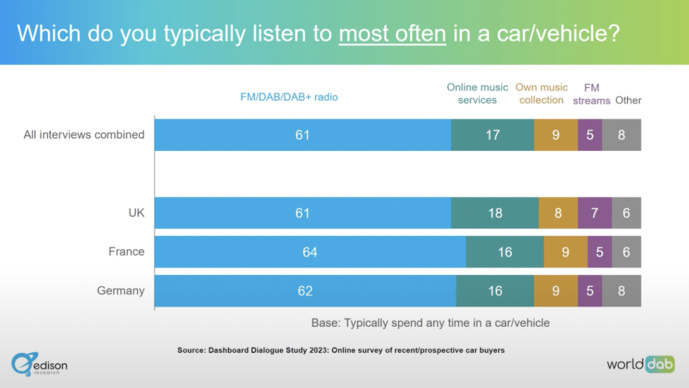 Which do you typically listen to most often in a car/vehicle?

| | FM/DAB/DAB+ radio | Online music services | Own music collection | FM streams | Other |
|---|---|---|---|---|---|
| All interviews combined | 61 | 17 | 9 | 5 | 8 |
| UK | 61 | 18 | 8 | 7 | 6 |
| France | 64 | 16 | 9 | 5 | 6 |
| Germany | 62 | 16 | 9 | 5 | 8 |

Base: Typically spend any time in a car/vehicle

Source: Dashboard Dialogue Study 2023: Online survey of recent/prospective car buyers

edison research

worlddab